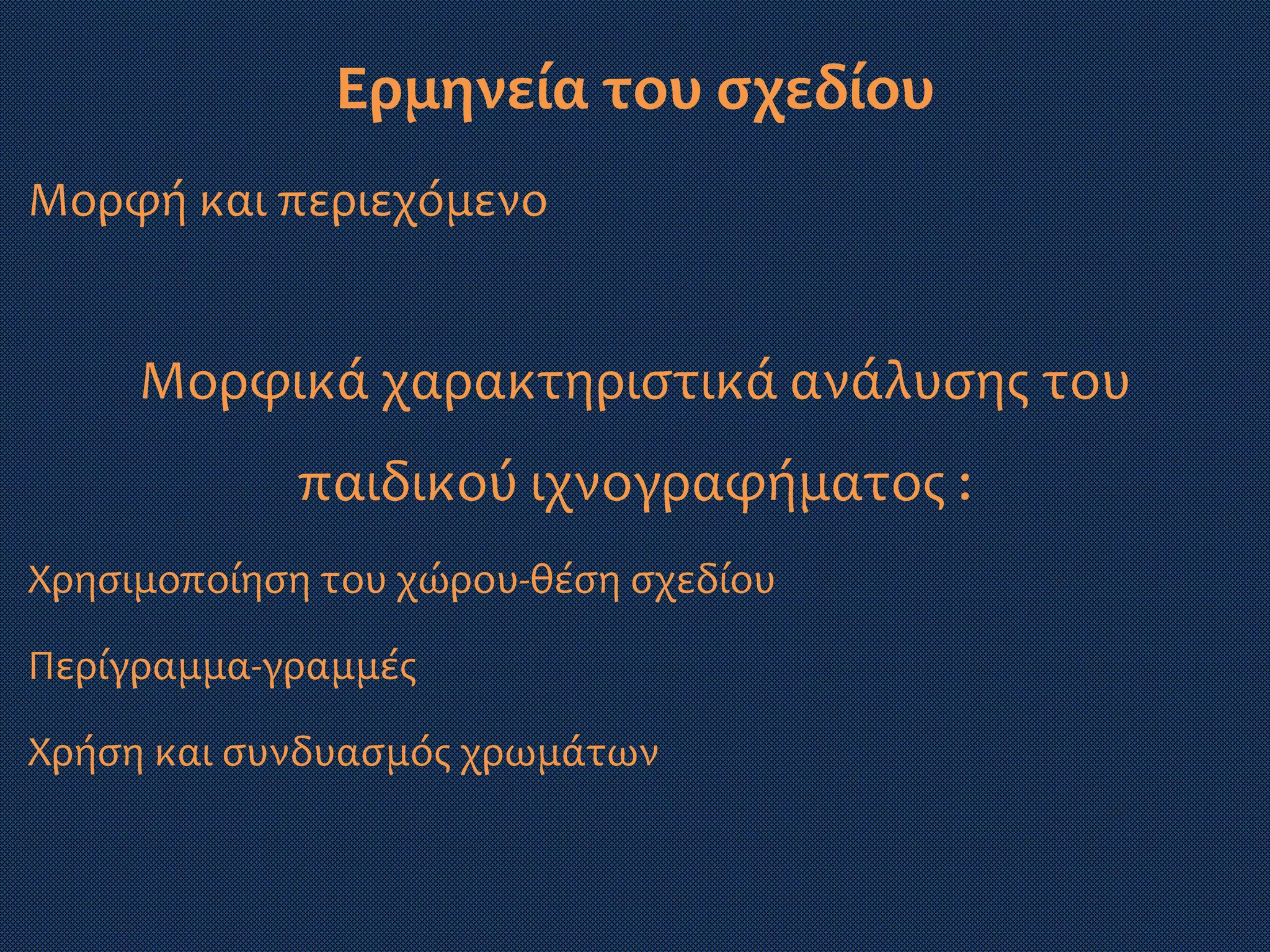 Ερμηνεία του σχεδίου

Μορφή και περιεχόμενο

Μορφικά χαρακτηριστικά ανάλυσης του παιδικού ιχνογραφήματος :

Χρησιμοποίηση του χώρου-θέση σχεδίου

Περίγραμμα-γραμμές

Χρήση και συνδυασμός χρωμάτων